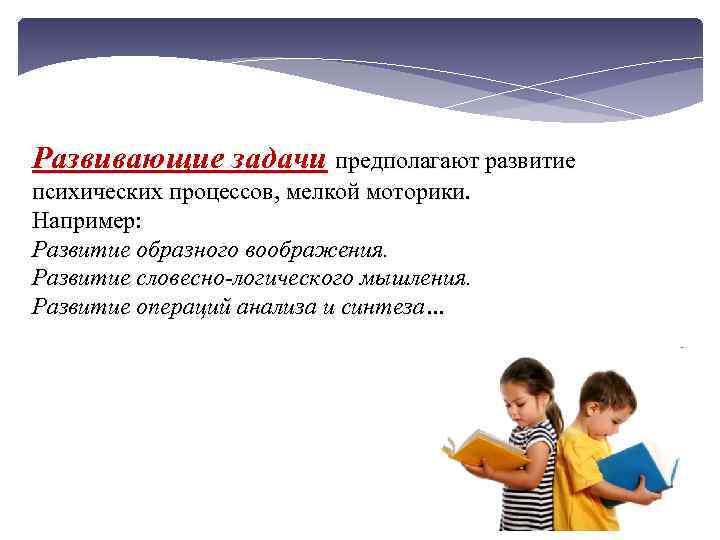 Развивающие задачи предполагают развитие психических процессов, мелкой моторики.
Например:
Развитие образного воображения.
Развитие словесно-логического мышления.
Развитие операций анализа и синтеза…